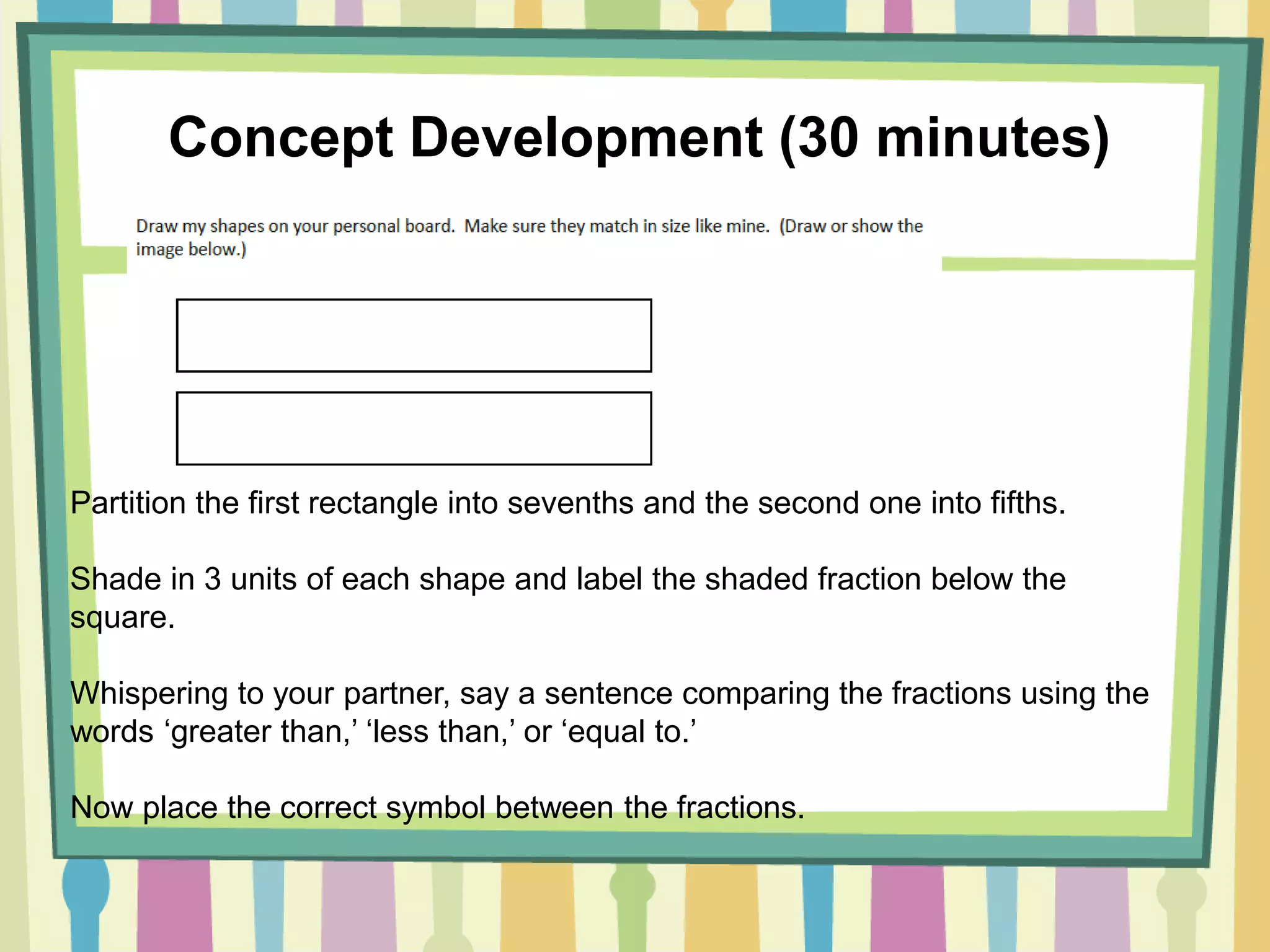 Concept Development (30 minutes)

Draw my shapes on your personal board. Make sure they match in size like mine. (Draw or show the image below.)

Partition the first rectangle into sevenths and the second one into fifths.

Shade in 3 units of each shape and label the shaded fraction below the square.

Whispering to your partner, say a sentence comparing the fractions using the words ‘greater than,’ ‘less than,’ or ‘equal to.’

Now place the correct symbol between the fractions.